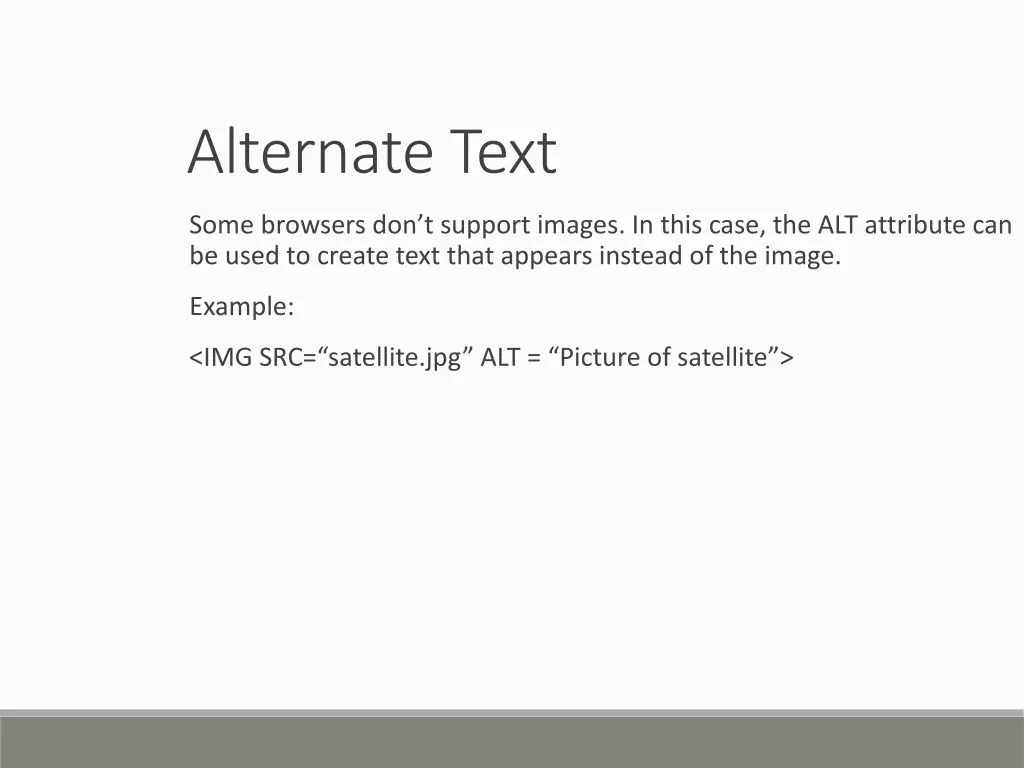 Alternate Text

Some browsers don’t support images. In this case, the ALT attribute can be used to create text that appears instead of the image.

Example:

<IMG SRC=“satellite.jpg” ALT = “Picture of satellite”>